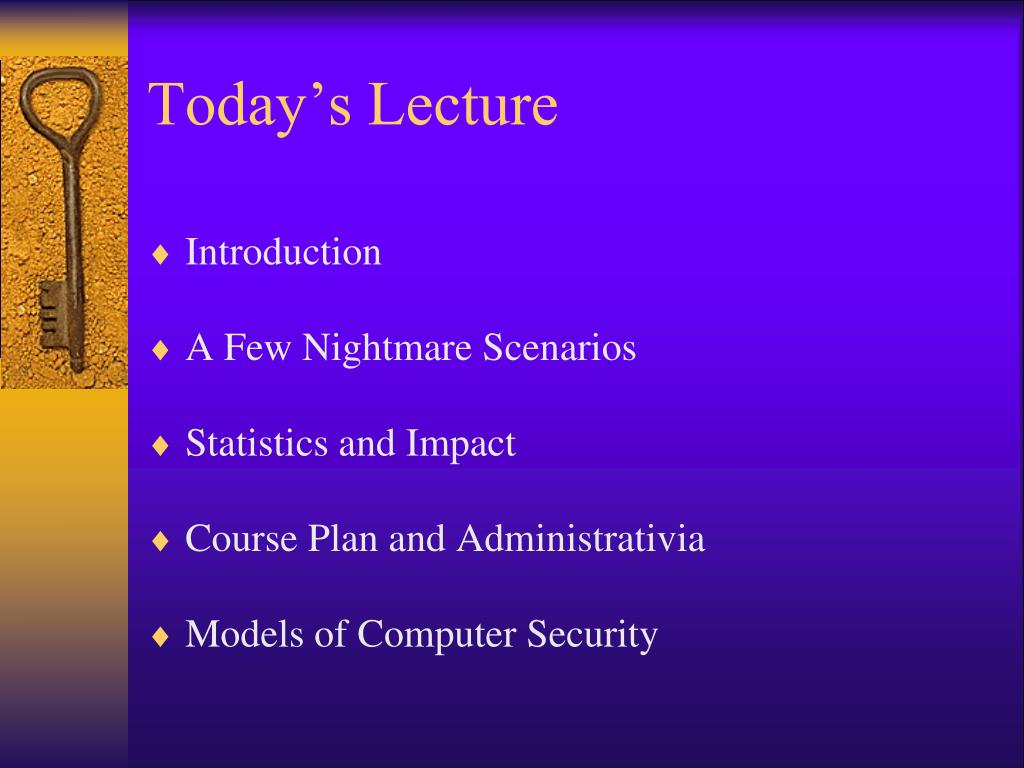 Today’s Lecture

♦ Introduction

♦ A Few Nightmare Scenarios

♦ Statistics and Impact

♦ Course Plan and Administrativia

♦ Models of Computer Security